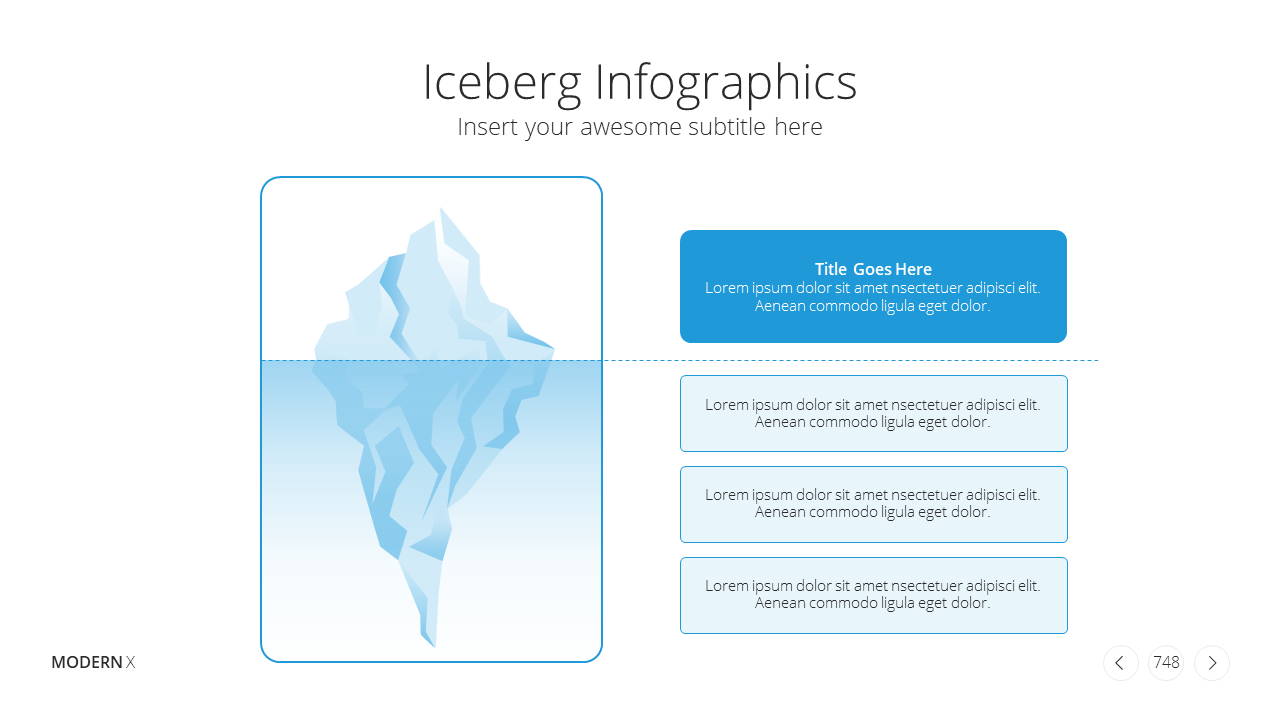 Iceberg Infographics

Insert your awesome subtitle here

Title Goes Here
Lorem ipsum dolor sit amet nsectetuer adipisci elit. Aenean commodo ligula eget dolor.

Lorem ipsum dolor sit amet nsectetuer adipisci elit. Aenean commodo ligula eget dolor.

Lorem ipsum dolor sit amet nsectetuer adipisci elit. Aenean commodo ligula eget dolor.

Lorem ipsum dolor sit amet nsectetuer adipisci elit. Aenean commodo ligula eget dolor.

MODERN X

748